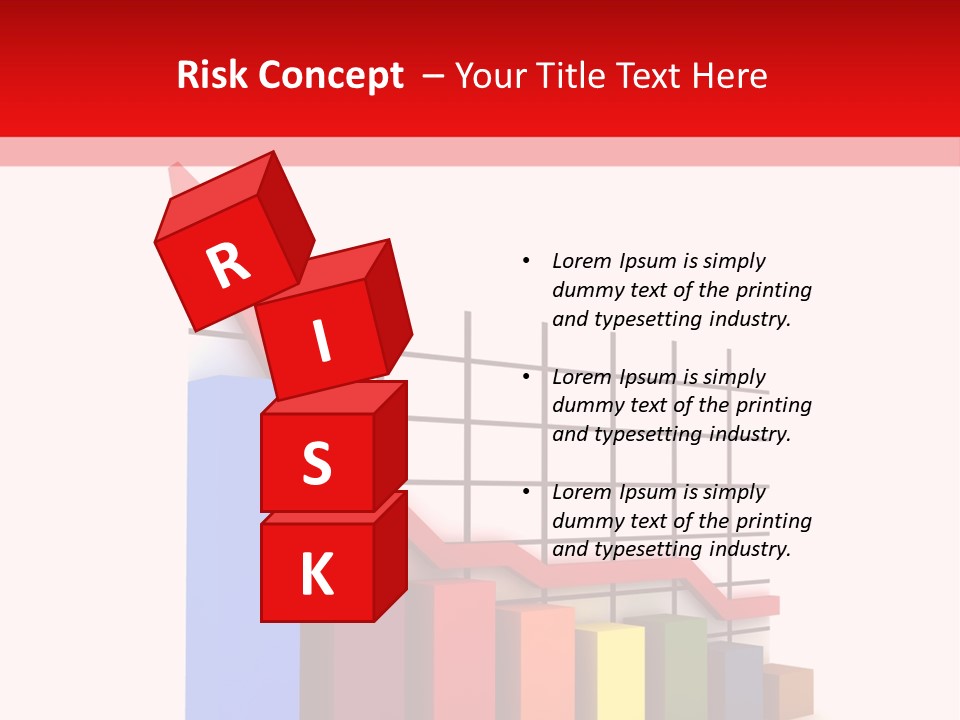 Risk Concept – Your Title Text Here

R
I
S
K

• Lorem Ipsum is simply dummy text of the printing and typesetting industry.

• Lorem Ipsum is simply dummy text of the printing and typesetting industry.

• Lorem Ipsum is simply dummy text of the printing and typesetting industry.